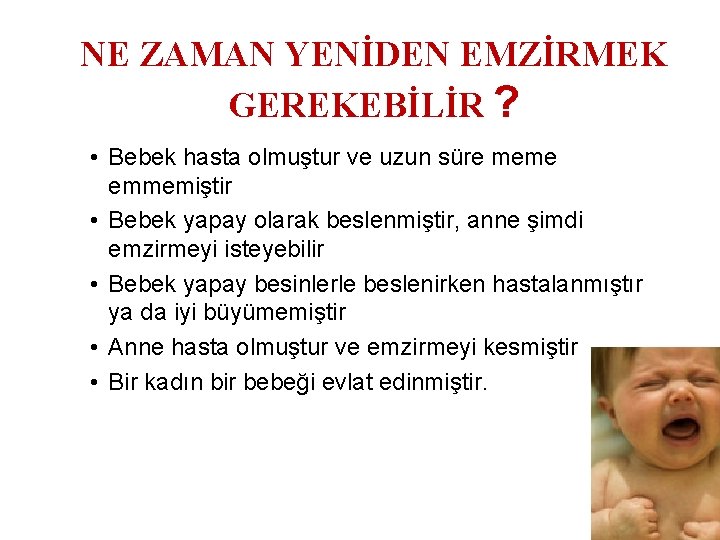 NE ZAMAN YENİDEN EMZİRMEK GEREKEBİLİR ?

• Bebek hasta olmuştur ve uzun süre meme emmemiştir
• Bebek yapay olarak beslenmiştir, anne şimdi emzirmeyi isteyebilir
• Bebek yapay besinlerle beslenirken hastalanmıştır ya da iyi büyümemiştir
• Anne hasta olmuştur ve emzirmeyi kesmiştir
• Bir kadın bir bebeği evlat edinmiştir.